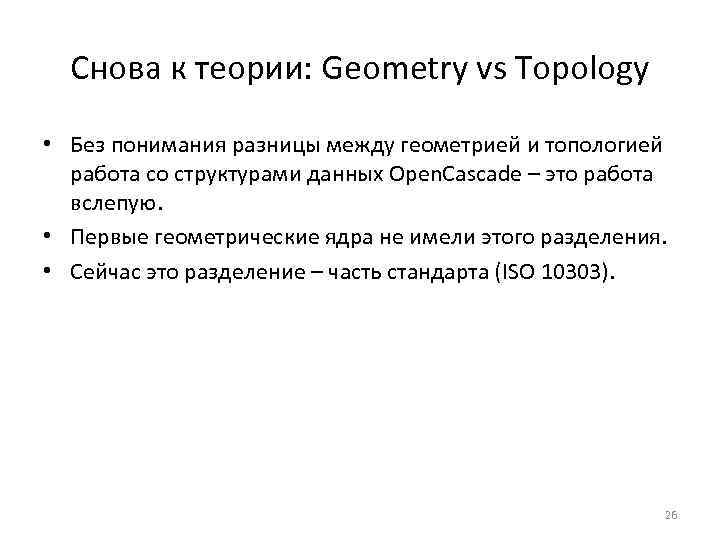 Снова к теории: Geometry vs Topology

• Без понимания разницы между геометрией и топологией работа со структурами данных OpenCascade – это работа вслепую.

• Первые геометрические ядра не имели этого разделения.

• Сейчас это разделение – часть стандарта (ISO 10303).

26